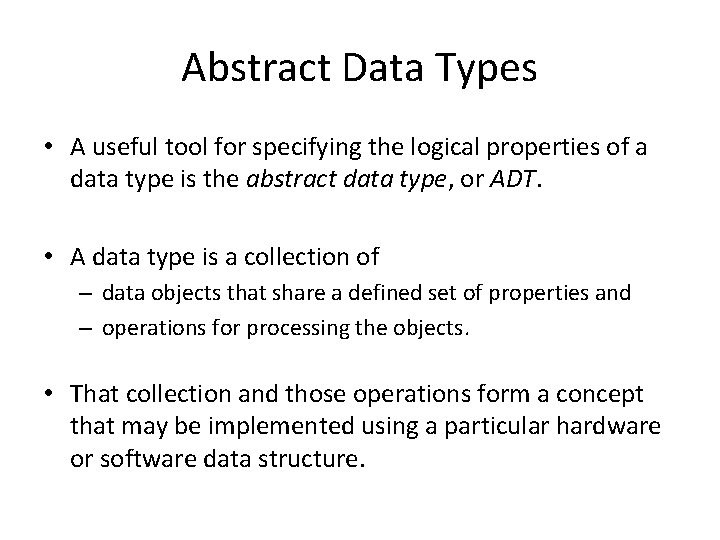 Abstract Data Types

• A useful tool for specifying the logical properties of a data type is the abstract data type, or ADT.

• A data type is a collection of
– data objects that share a defined set of properties and
– operations for processing the objects.

• That collection and those operations form a concept that may be implemented using a particular hardware or software data structure.